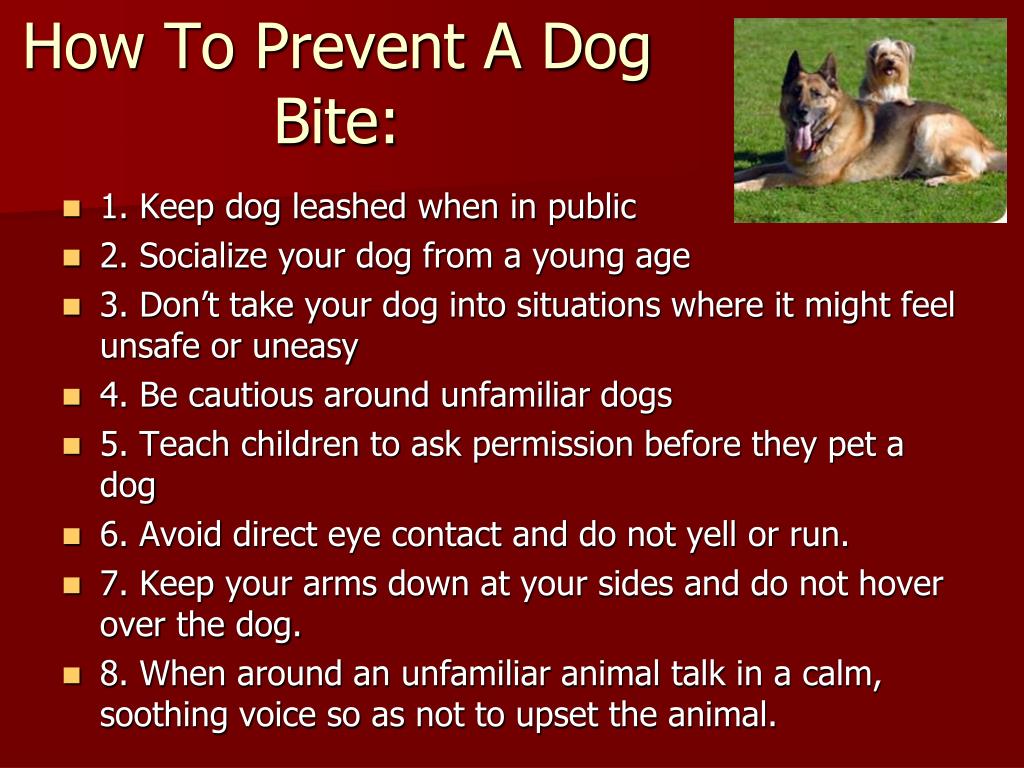 How To Prevent A Dog Bite:

- 1. Keep dog leashed when in public
- 2. Socialize your dog from a young age
- 3. Don’t take your dog into situations where it might feel unsafe or uneasy
- 4. Be cautious around unfamiliar dogs
- 5. Teach children to ask permission before they pet a dog
- 6. Avoid direct eye contact and do not yell or run.
- 7. Keep your arms down at your sides and do not hover over the dog.
- 8. When around an unfamiliar animal talk in a calm, soothing voice so as not to upset the animal.